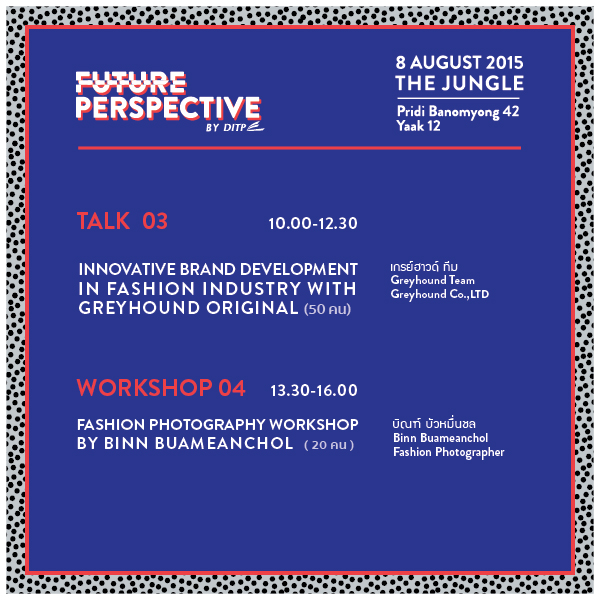 FUTURE PERSPECTIVE
BY DITP

8 AUGUST 2015
THE JUNGLE
Pridi Banomyong 42
Yaak 12

TALK 03 10.00-12.30

INNOVATIVE BRAND DEVELOPMENT IN FASHION INDUSTRY WITH GREYHOUND ORIGINAL (50 คน)

เกรย์ฮาวด์ ทีม
Greyhound Team
Greyhound Co.,LTD

WORKSHOP 04 13.30-16.00

FASHION PHOTOGRAPHY WORKSHOP BY BINN BUAMEANCHOL ( 20 คน )

บิณฑ์ บัวหมื่นชล
Binn Buameanchol
Fashion Photographer